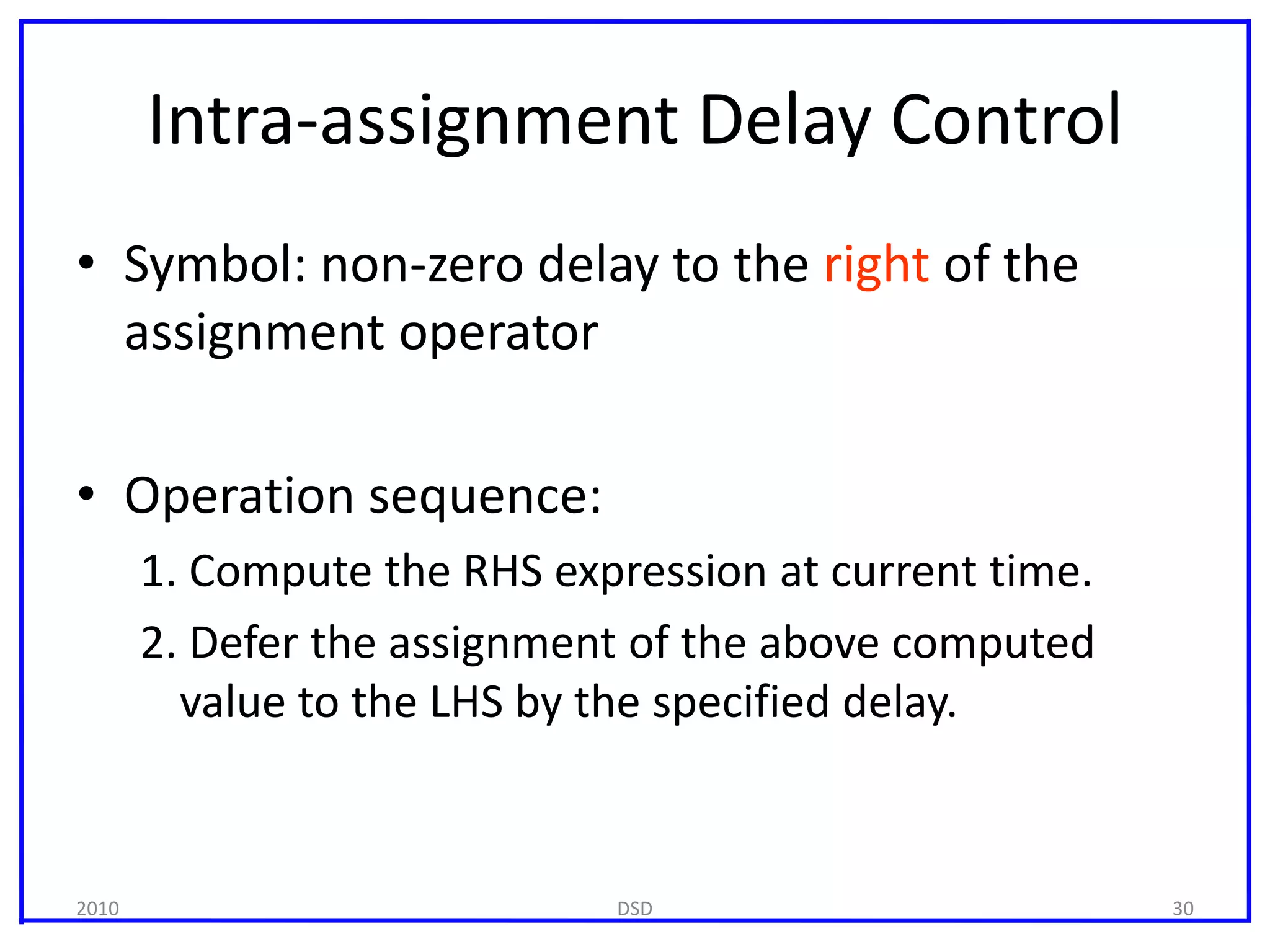 Intra-assignment Delay Control

• Symbol: non-zero delay to the right of the assignment operator

• Operation sequence:

1. Compute the RHS expression at current time.

2. Defer the assignment of the above computed value to the LHS by the specified delay.

2010

DSD

30